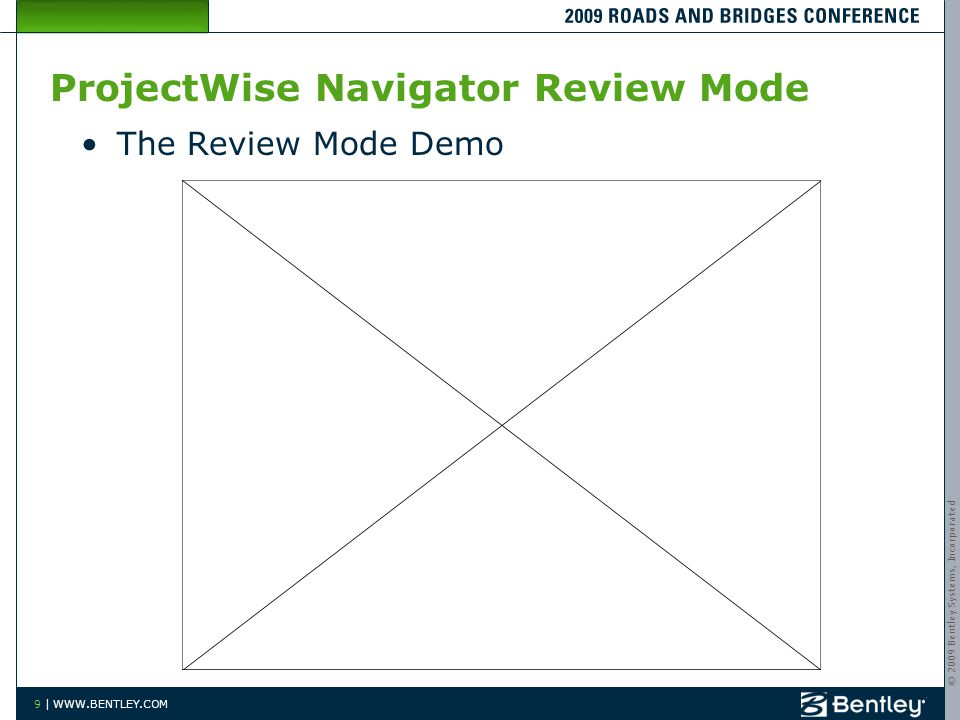 2009 ROADS AND BRIDGES CONFERENCE

ProjectWise Navigator Review Mode

• The Review Mode Demo

© 2009 Bentley Systems, Incorporated

9 | WWW.BENTLEY.COM

Bentley